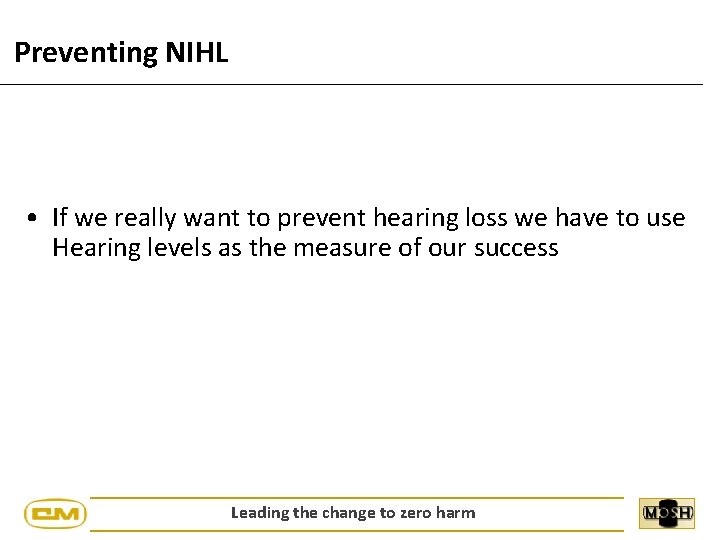 Preventing NIHL

• If we really want to prevent hearing loss we have to use Hearing levels as the measure of our success

CM

Leading the change to zero harm

MOSH